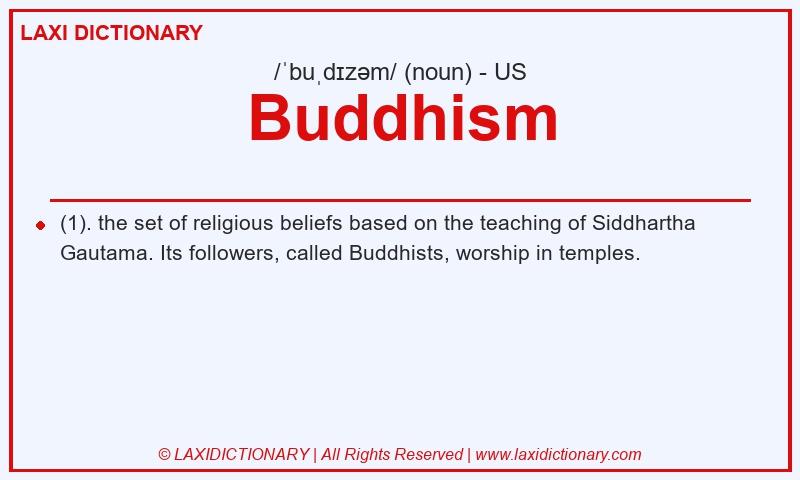 LAXI DICTIONARY

/ˈbuˌdɪzəm/ (noun) - US

Buddhism

(1). the set of religious beliefs based on the teaching of Siddhartha Gautama. Its followers, called Buddhists, worship in temples.

© LAXIDICTIONARY | All Rights Reserved | www.laxidictionary.com